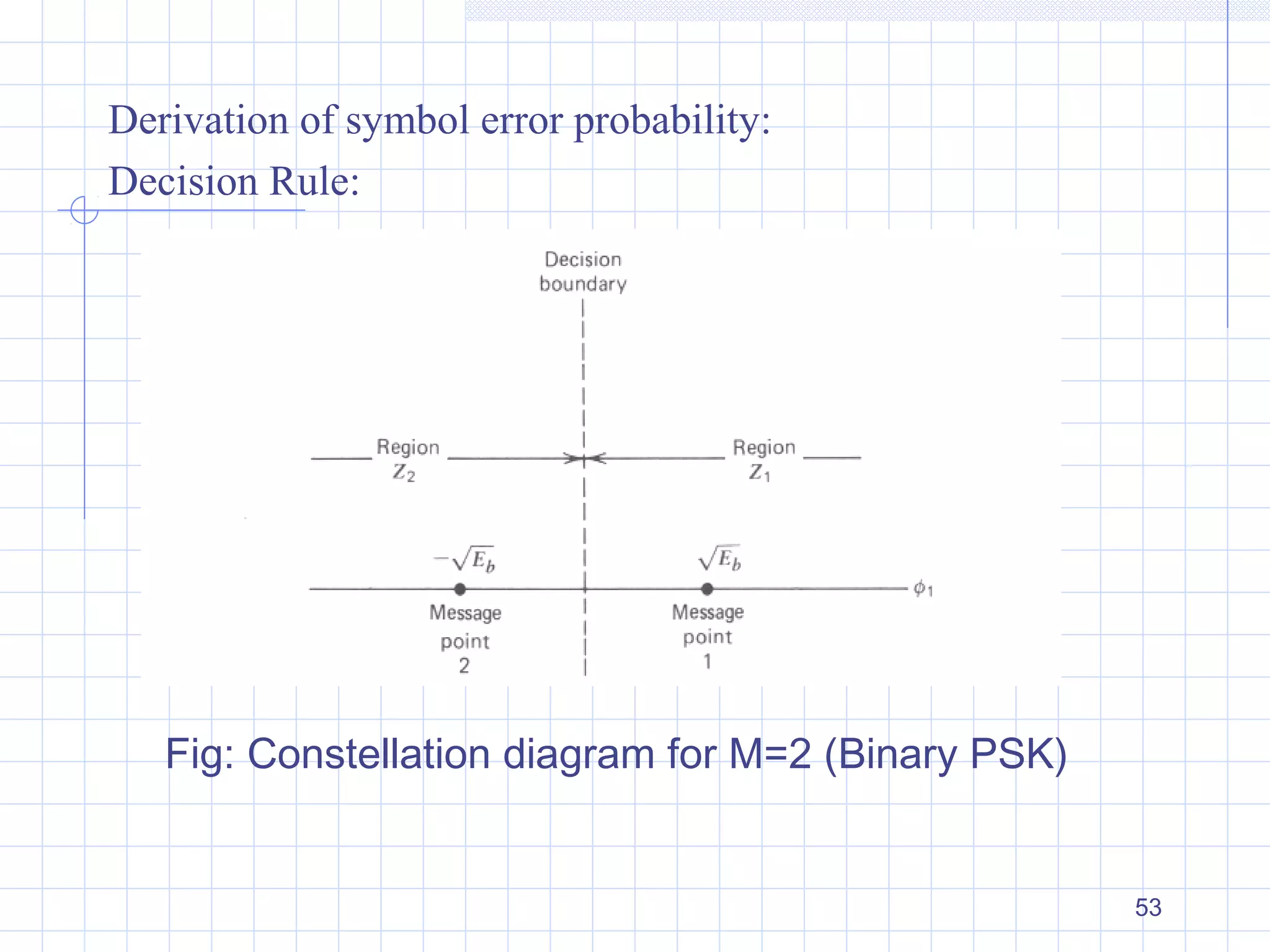 Derivation of symbol error probability:

Decision Rule:

Decision boundary

Region $Z_2$

Region $Z_1$

$-\sqrt{E_b}$

$\sqrt{E_b}$

$\phi_1$

Message point 2

Message point 1

Fig: Constellation diagram for M=2 (Binary PSK)

53